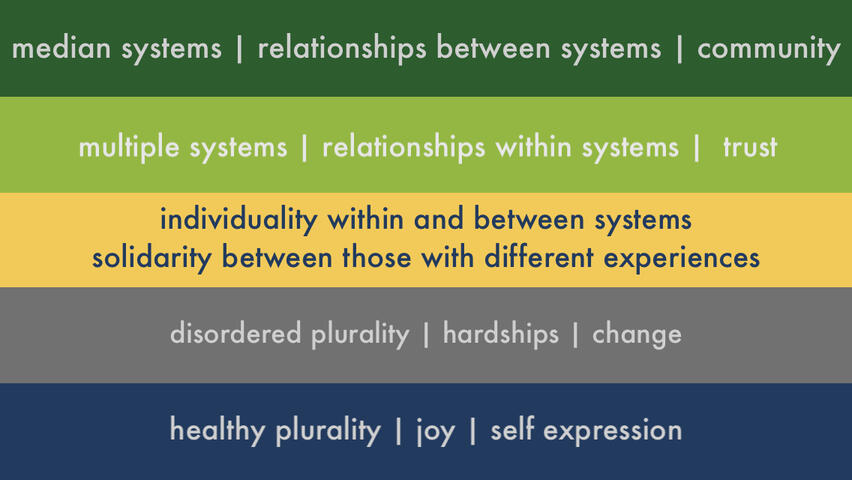 median systems | relationships between systems | community

multiple systems | relationships within systems | trust

individuality within and between systems
solidarity between those with different experiences

disordered plurality | hardships | change

healthy plurality | joy | self expression